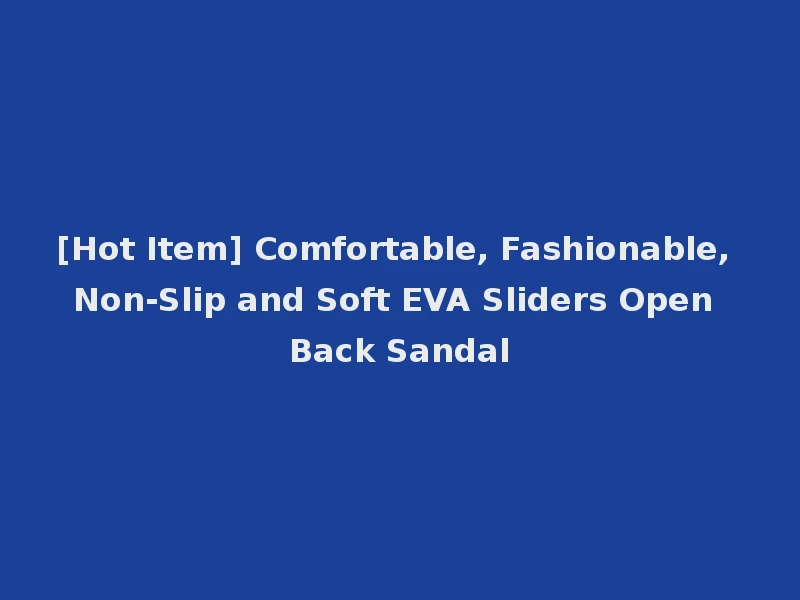 [Hot Item] Comfortable, Fashionable, Non-Slip and Soft EVA Sliders Open Back Sandal